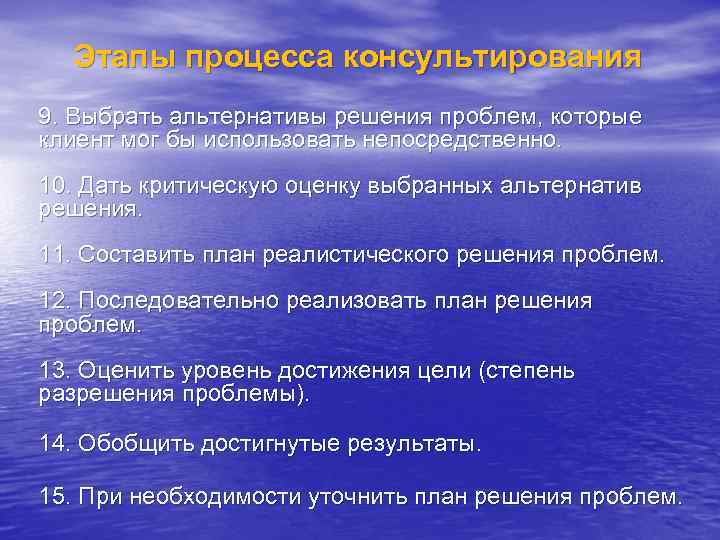 Этапы процесса консультирования

9. Выбрать альтернативы решения проблем, которые клиент мог бы использовать непосредственно.

10. Дать критическую оценку выбранных альтернатив решения.

11. Составить план реалистического решения проблем.

12. Последовательно реализовать план решения проблем.

13. Оценить уровень достижения цели (степень разрешения проблемы).

14. Обобщить достигнутые результаты.

15. При необходимости уточнить план решения проблем.